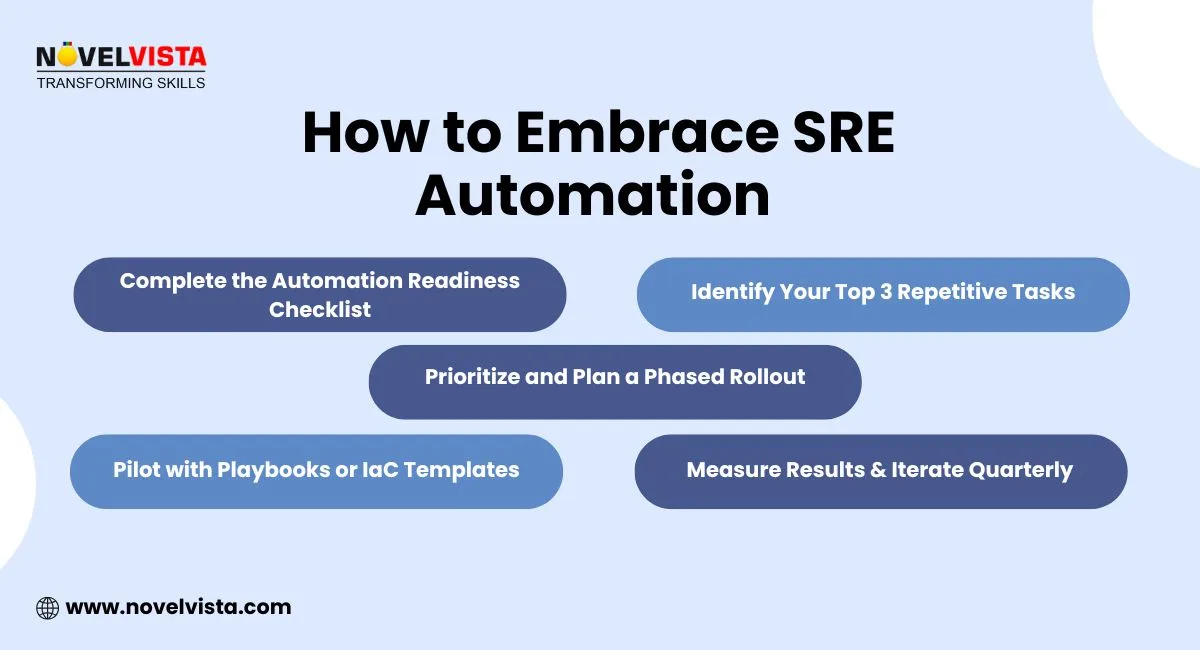 NOVELVISTA
TRANSFORMING SKILLS

How to Embrace SRE Automation

Complete the Automation Readiness Checklist

Identify Your Top 3 Repetitive Tasks

Prioritize and Plan a Phased Rollout

Pilot with Playbooks or IaC Templates

Measure Results & Iterate Quarterly

www.novelvista.com